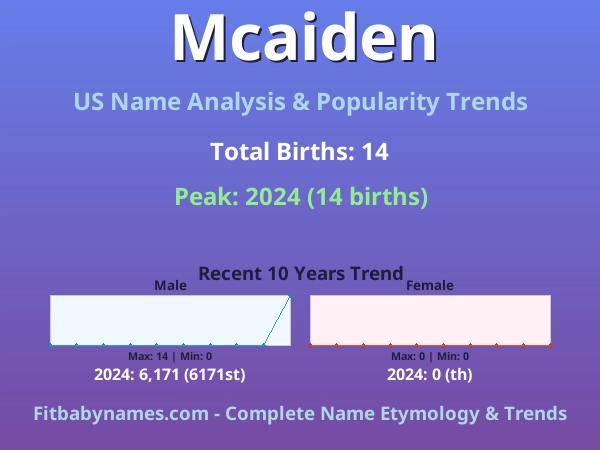 Mcaiden

US Name Analysis & Popularity Trends

Total Births: 14

Peak: 2024 (14 births)

Recent 10 Years Trend

Male

Max: 14 | Min: 0

2024: 6,171 (6171st)

Female

Max: 0 | Min: 0

2024: 0 (th)

Fitbabynames.com - Complete Name Etymology & Trends